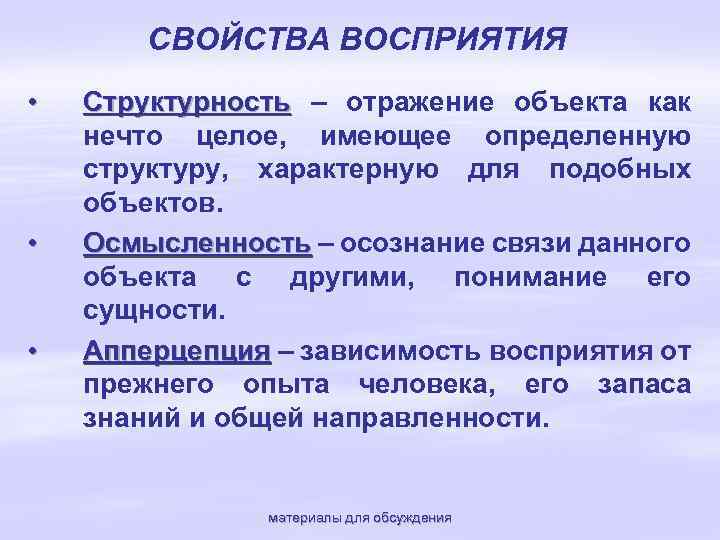 СВОЙСТВА ВОСПРИЯТИЯ

• Структурность – отражение объекта как нечто целое, имеющее определенную структуру, характерную для подобных объектов.

• Осмысленность – осознание связи данного объекта с другими, понимание его сущности.

• Апперцепция – зависимость восприятия от прежнего опыта человека, его запаса знаний и общей направленности.

материалы для обсуждения